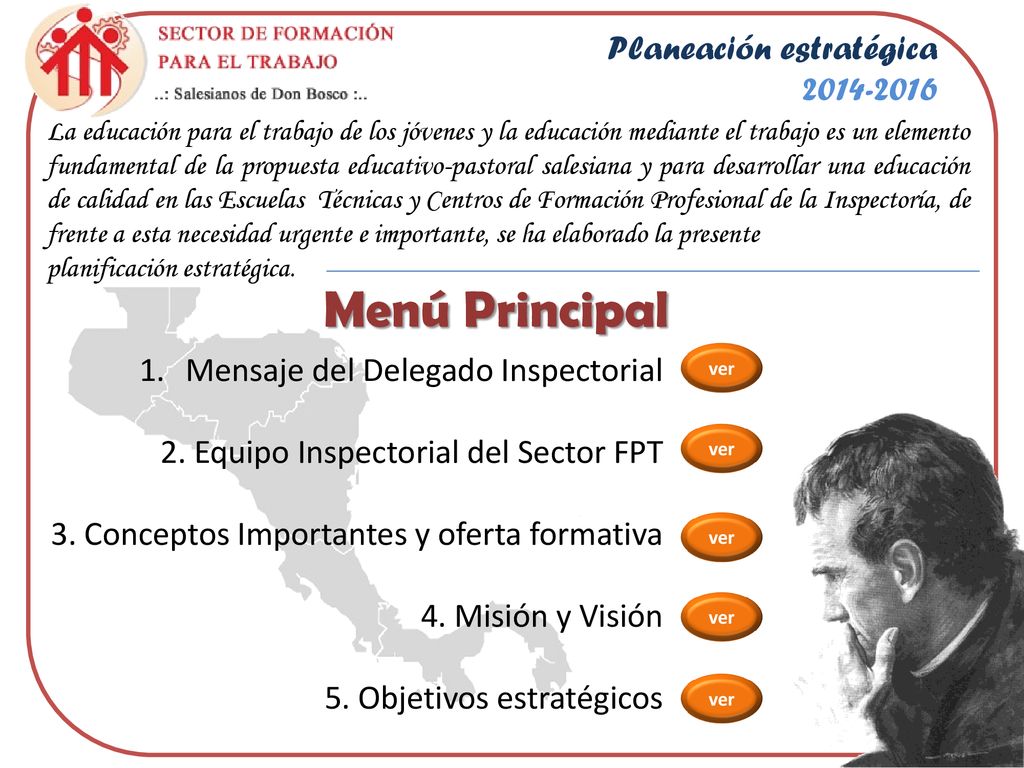 SECTOR DE FORMACIÓN
PARA EL TRABAJO
..: Salesianos de Don Bosco :..

Planeación estratégica
2014-2016

La educación para el trabajo de los jóvenes y la educación mediante el trabajo es un elemento fundamental de la propuesta educativo-pastoral salesiana y para desarrollar una educación de calidad en las Escuelas Técnicas y Centros de Formación Profesional de la Inspectoría, de frente a esta necesidad urgente e importante, se ha elaborado la presente planificación estratégica.

Menú Principal

1. Mensaje del Delegado Inspectorial ver

2. Equipo Inspectorial del Sector FPT ver

3. Conceptos Importantes y oferta formativa ver

4. Misión y Visión ver

5. Objetivos estratégicos ver